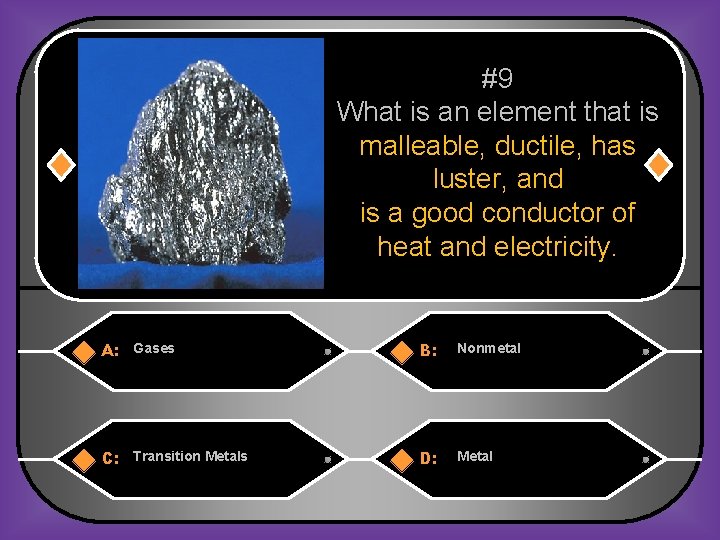 #9
What is an element that is malleable, ductile, has luster, and is a good conductor of heat and electricity.

A: Gases

B: Nonmetal

C: Transition Metals

D: Metal